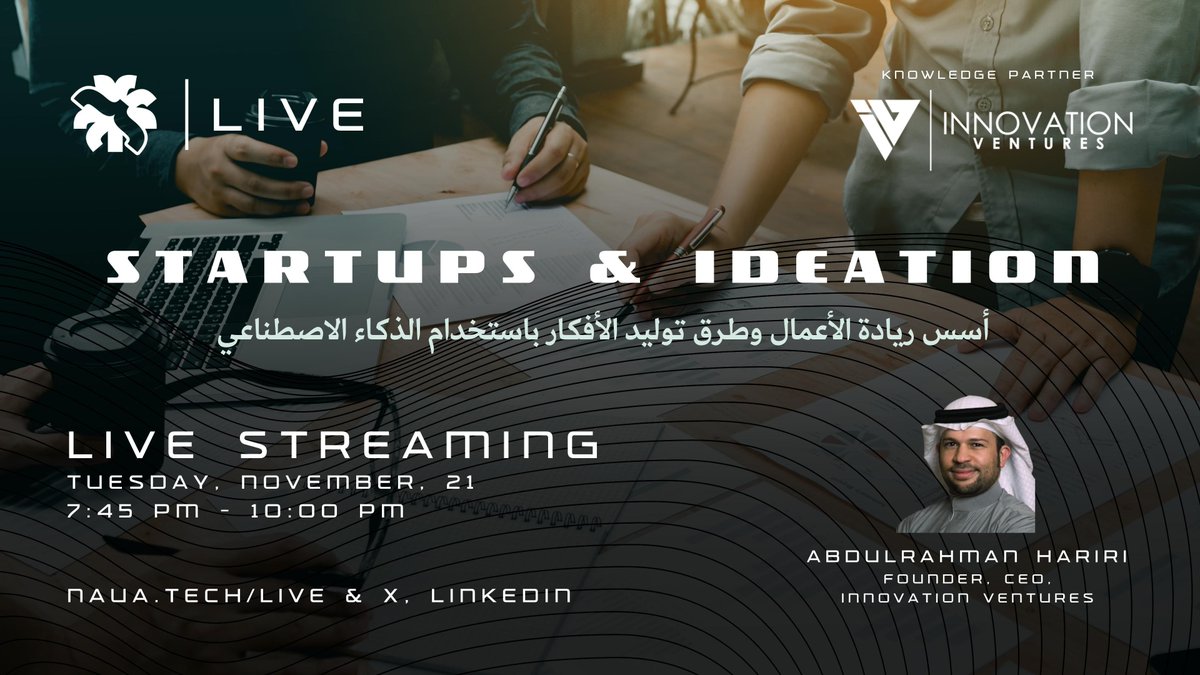 LIVE

KNOWLEDGE PARTNER

INNOVATION VENTURES

STARTUPS & IDEATION

أسس ريادة الأعمال وطرق توليد الأفكار باستخدام الذكاء الاصطناعي

LIVE STREAMING
TUESDAY, NOVEMBER, 21
7:45 PM - 10:00 PM

NAUA.TECH/LIVE & X, LINKEDIN

ABDULRAHMAN HARIRI
FOUNDER, CEO,
INNOVATION VENTURES